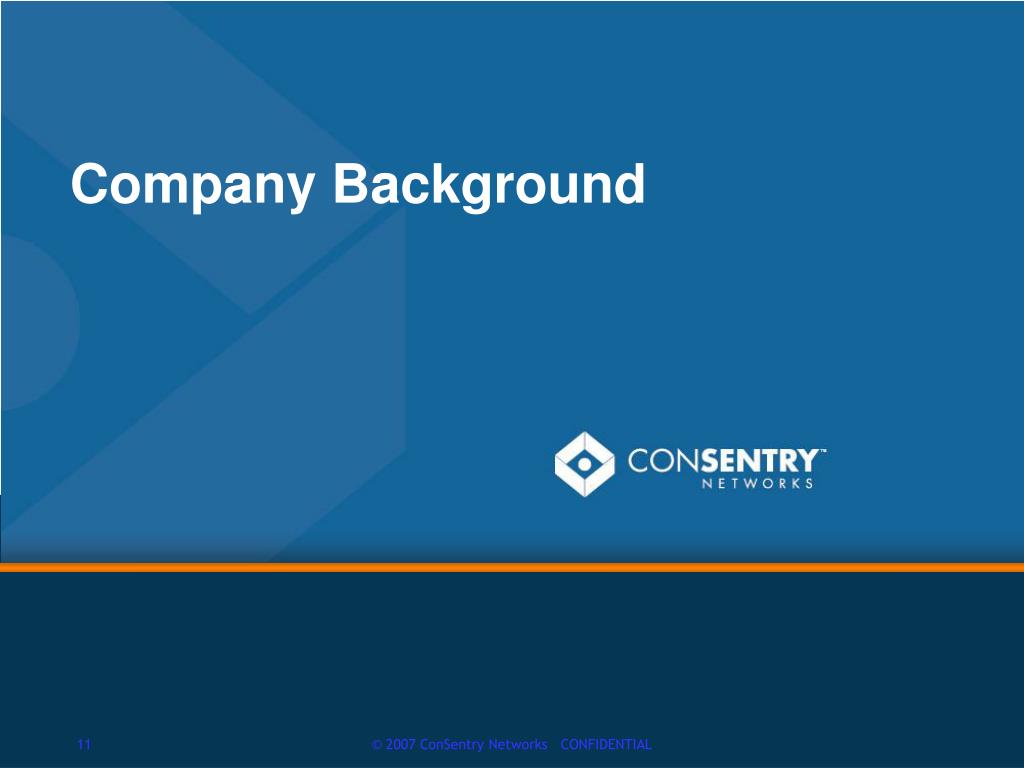 Company Background

CONSENTRY™
NETWORKS

11

© 2007 ConSentry Networks CONFIDENTIAL